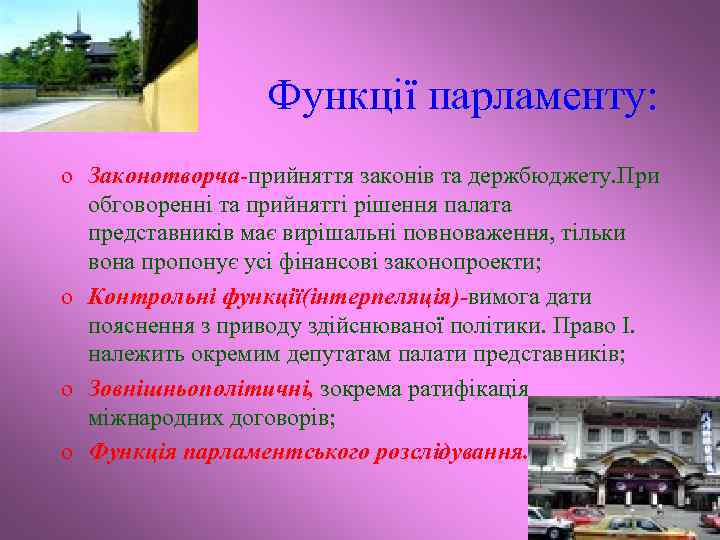 Функції парламенту:

o Законотворча-прийняття законів та держбюджету.При обговоренні та прийнятті рішення палата представників має вирішальні повноваження, тільки вона пропонує усі фінансові законопроекти;

o Контрольні функції(інтерпеляція)-вимога дати пояснення з приводу здійснюваної політики. Право І. належить окремим депутатам палати представників;

o Зовнішньополітичні, зокрема ратифікація міжнародних договорів;

o Функція парламентського розслідування.